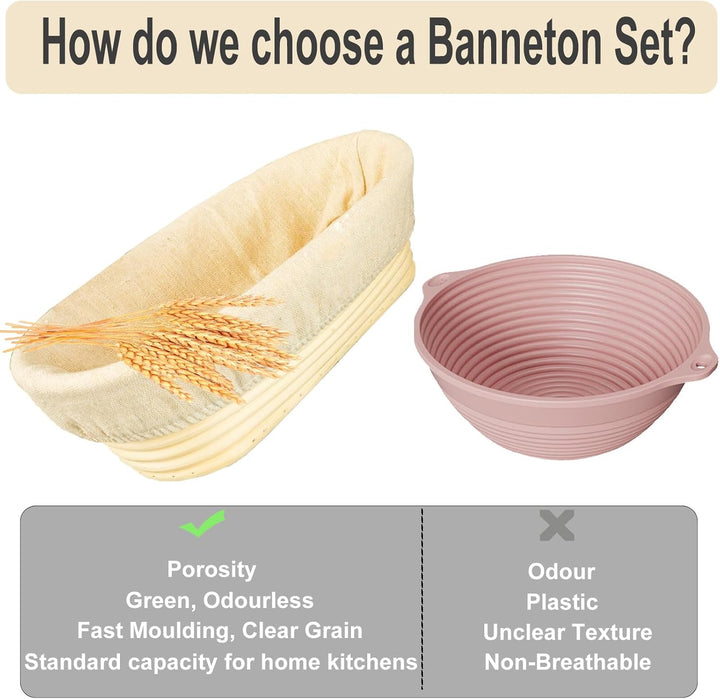 How do we choose a Banneton Set?

Porosity
Green, Odourless
Fast Moulding, Clear Grain
Standard capacity for home kitchens

Odour
Plastic
Unclear Texture
Non-Breathable